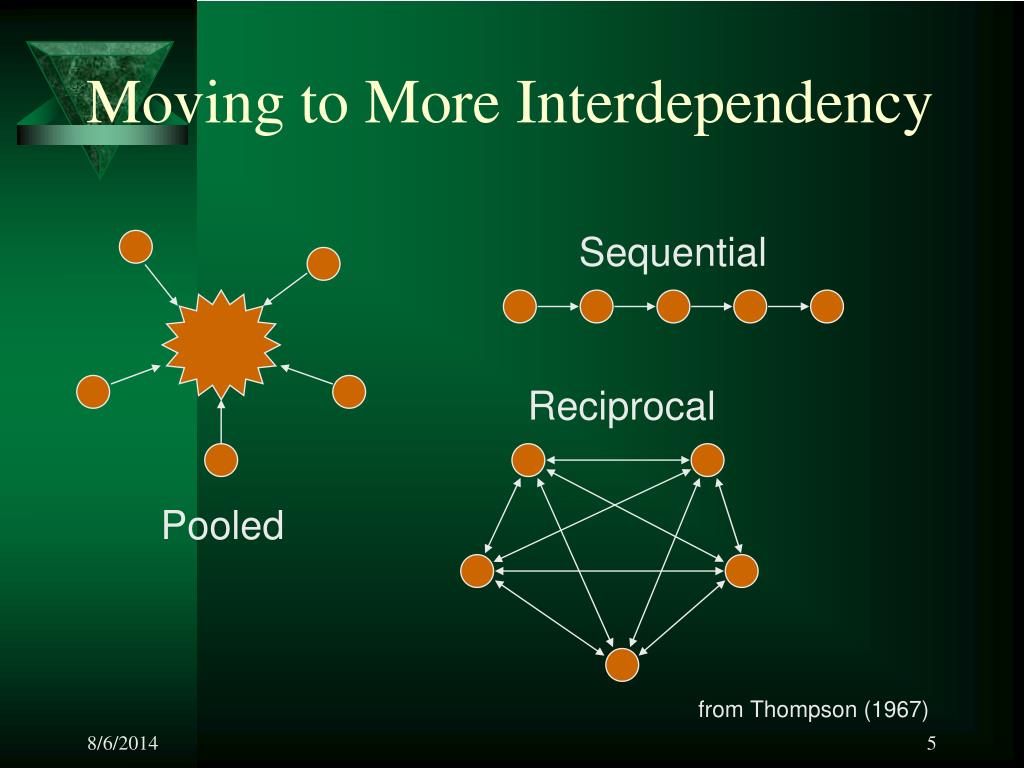 Moving to More Interdependency

Sequential

Reciprocal

Pooled

from Thompson (1967)

8/6/2014

5